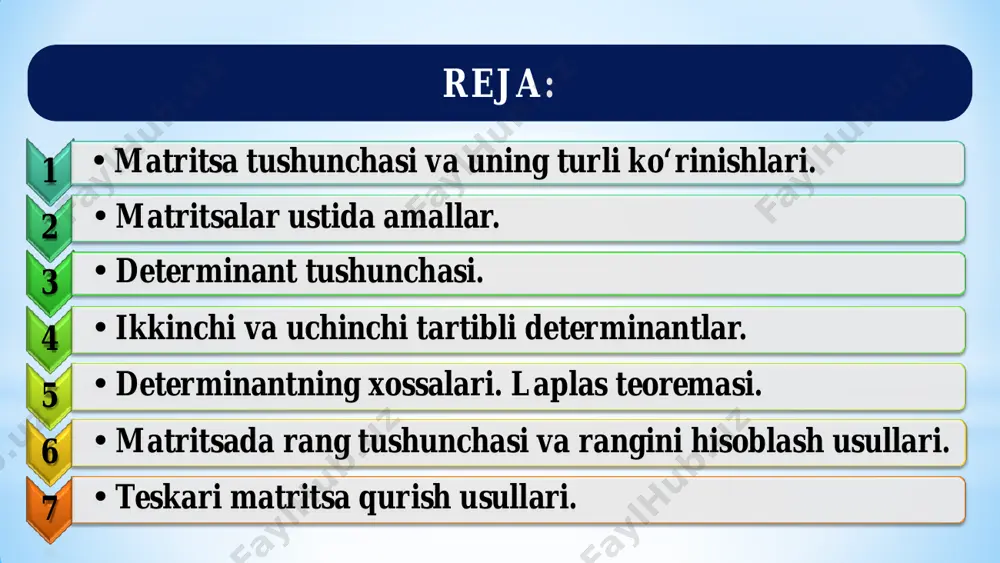 REJA:

1 • Matritsa tushunchasi va uning turli ko‘rinishlari.

2 • Matritsalar ustida amallar.

3 • Determinant tushunchasi.

4 • Ikkinchi va uchinchi tartibli determinantlar.

5 • Determinantning xossalari. Laplas teoremasi.

6 • Matritsada rang tushunchasi va rangini hisoblash usullari.

7 • Teskari matritsa qurish usullari.

FaylHub.uz